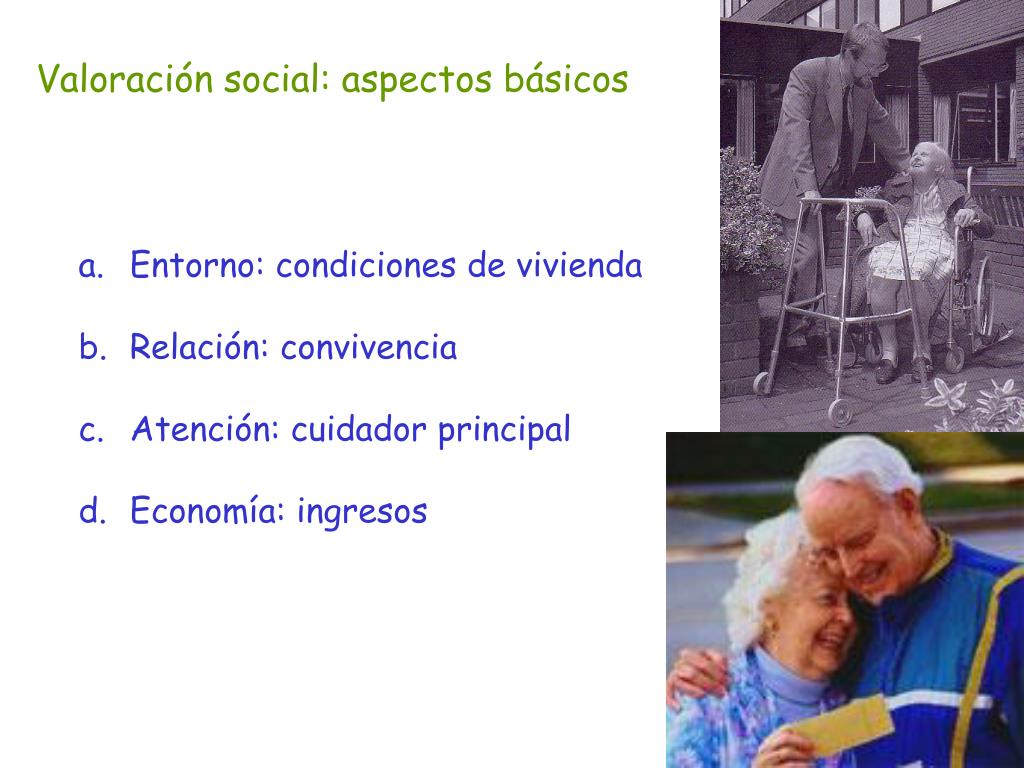 Valoración social: aspectos básicos

a. Entorno: condiciones de vivienda

b. Relación: convivencia

c. Atención: cuidador principal

d. Economía: ingresos